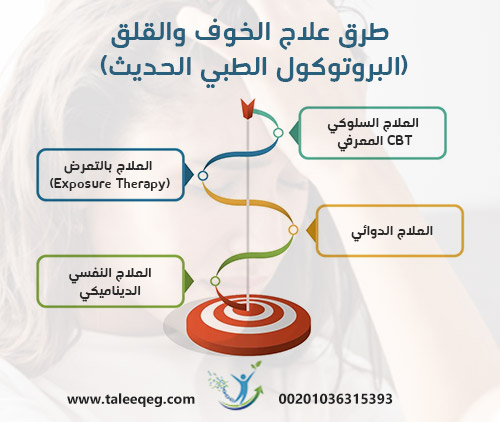 طرق علاج الخوف والقلق
(البروتوكول الطبي الحديث)

العلاج السلوكي
المعرفي CBT

العلاج بالتعرض
(Exposure Therapy)

العلاج الدوائي

العلاج النفسي
الديناميكي

www.taleeqeg.com

00201036315393